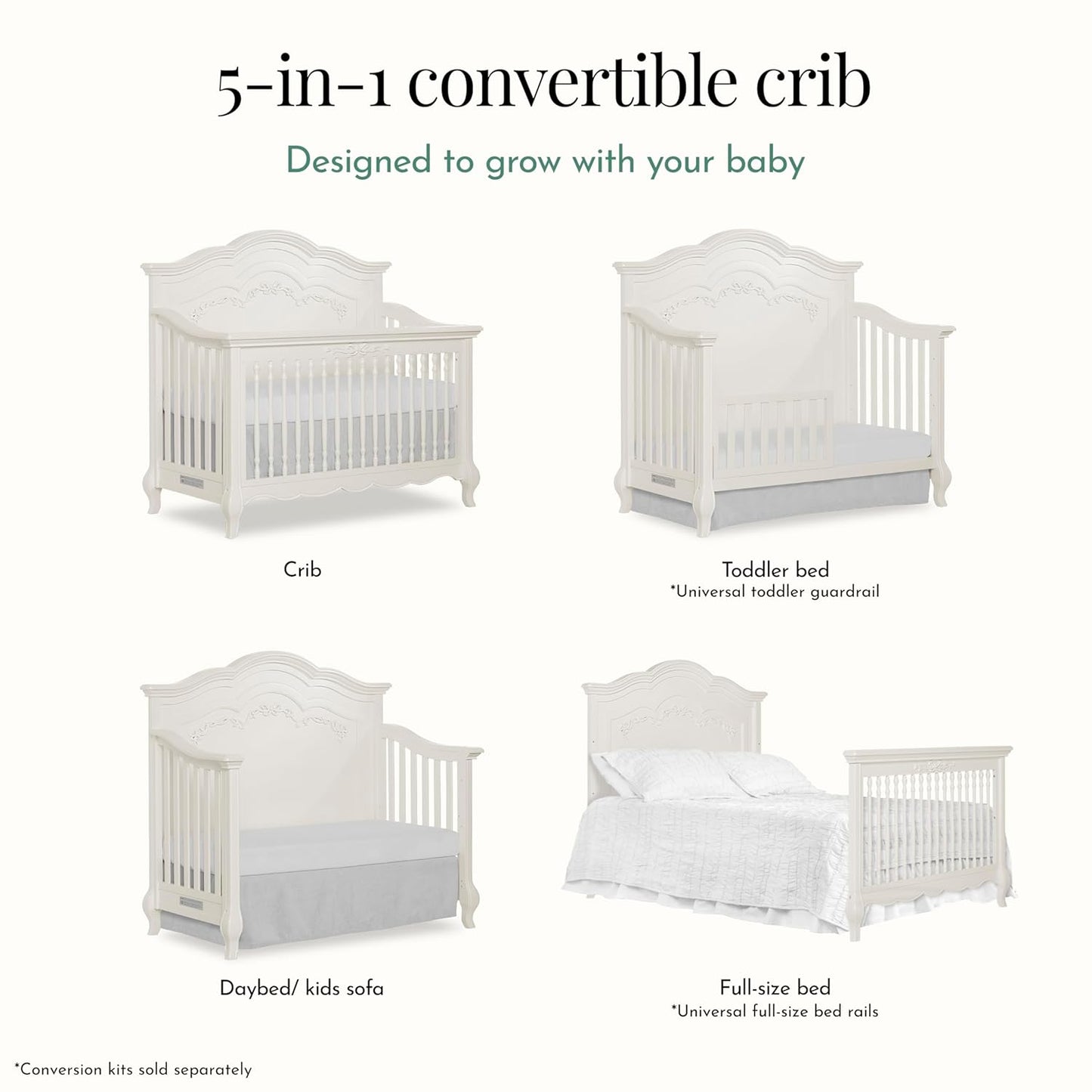 5-in-1 convertible crib

Designed to grow with your baby

Crib

Toddler bed
*Universal toddler guardrail

Daybed/ kids sofa

Full-size bed
*Universal full-size bed rails

*Conversion kits sold separately